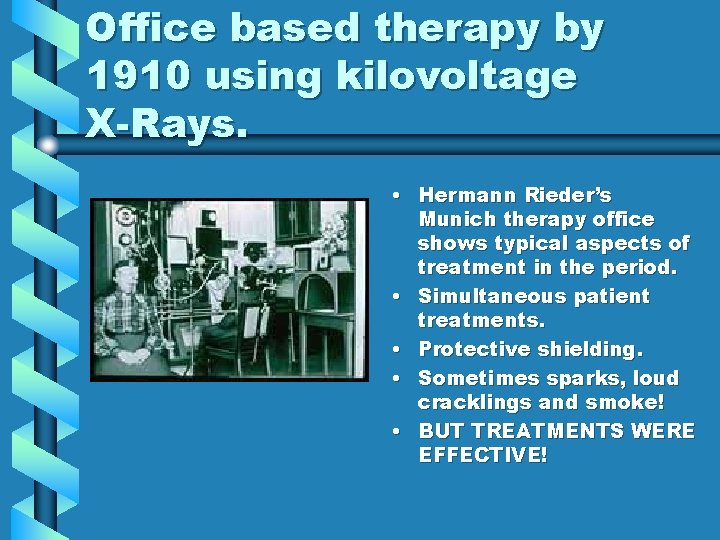 Office based therapy by 1910 using kilovoltage X-Rays.

• Hermann Rieder's Munich therapy office shows typical aspects of treatment in the period.
• Simultaneous patient treatments.
• Protective shielding.
• Sometimes sparks, loud cracklings and smoke!
• BUT TREATMENTS WERE EFFECTIVE!